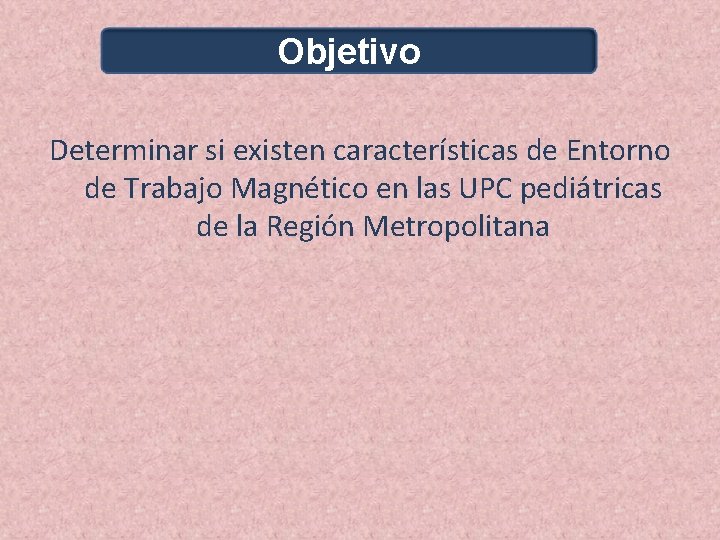 Objetivo

Determinar si existen características de Entorno de Trabajo Magnético en las UPC pediátricas de la Región Metropolitana